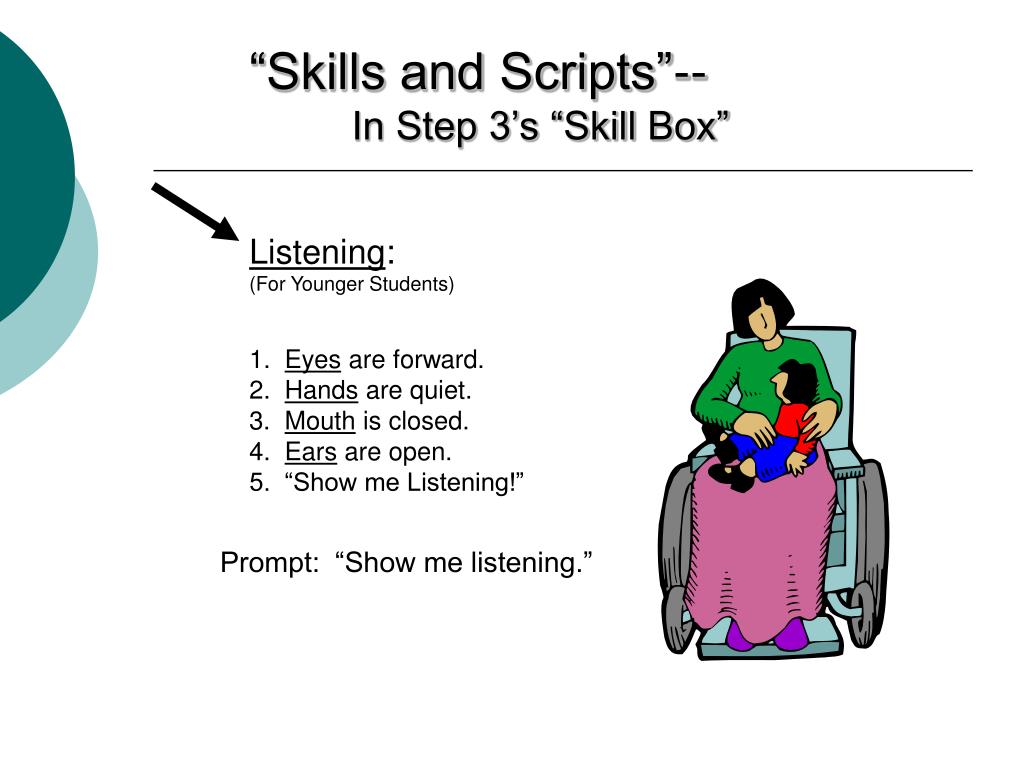 “Skills and Scripts”--
In Step 3’s “Skill Box”

Listening:
(For Younger Students)

1. Eyes are forward.
2. Hands are quiet.
3. Mouth is closed.
4. Ears are open.
5. “Show me Listening!”

Prompt: “Show me listening.”